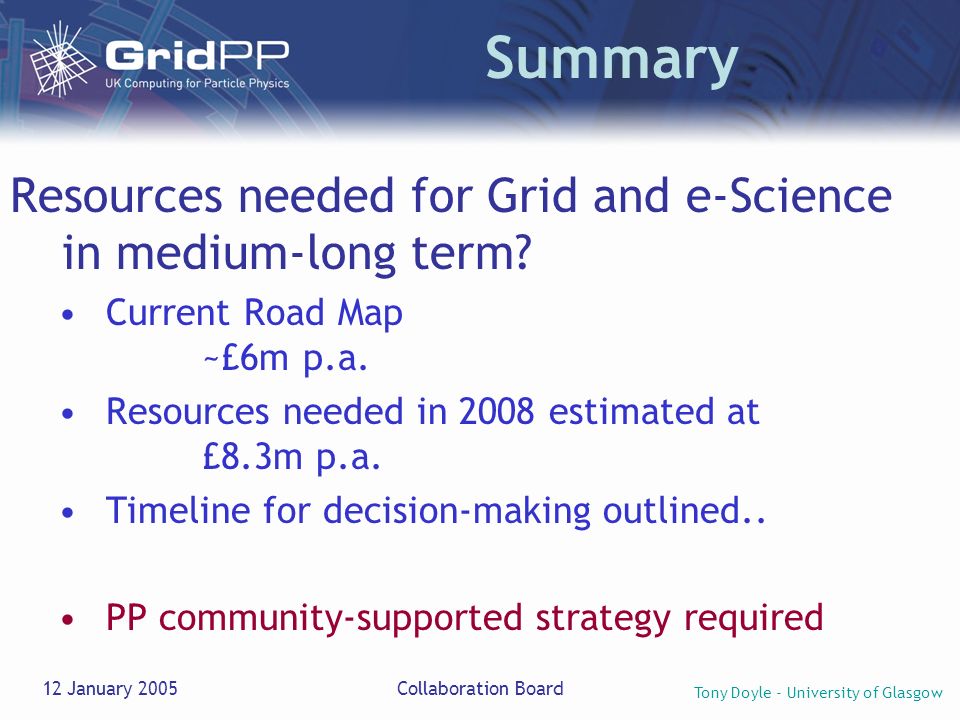 GridPP
UK Computing for Particle Physics

Summary

Resources needed for Grid and e-Science in medium-long term?

• Current Road Map
~£6m p.a.

• Resources needed in 2008 estimated at
£8.3m p.a.

• Timeline for decision-making outlined..

• PP community-supported strategy required

12 January 2005

Collaboration Board

Tony Doyle - University of Glasgow